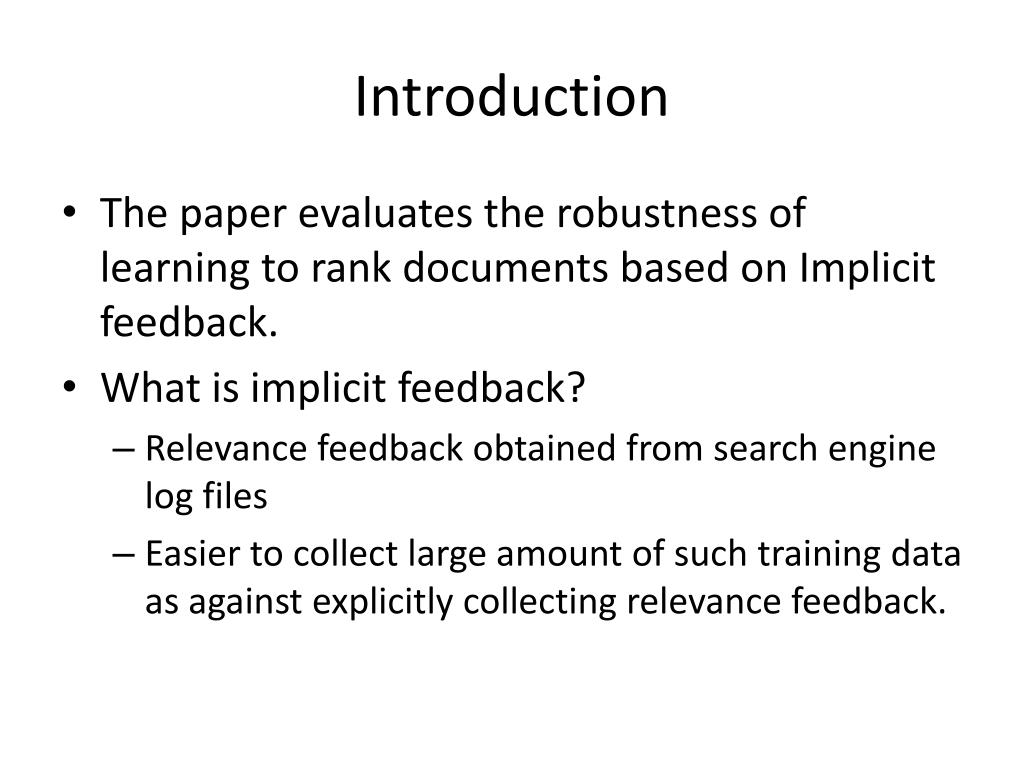 Introduction

• The paper evaluates the robustness of learning to rank documents based on Implicit feedback.
• What is implicit feedback?
– Relevance feedback obtained from search engine log files
– Easier to collect large amount of such training data as against explicitly collecting relevance feedback.